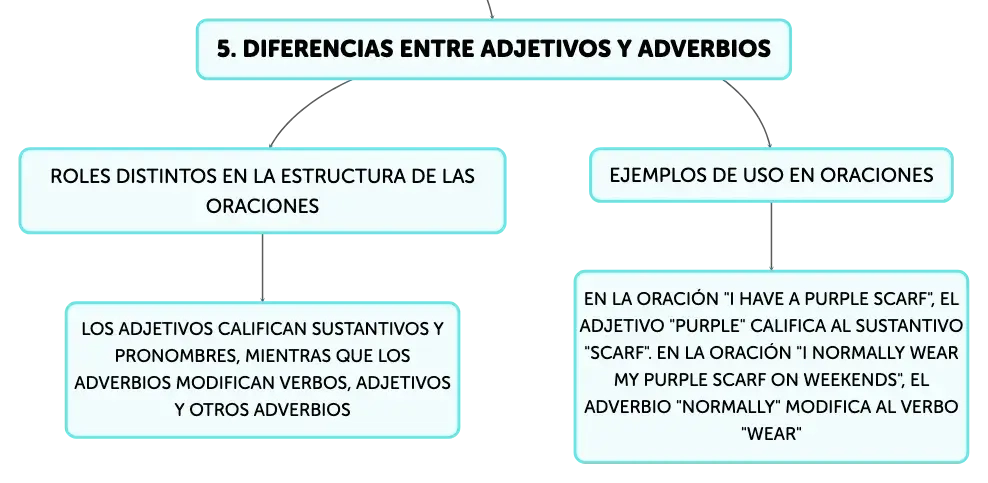 5. DIFERENCIAS ENTRE ADJETIVOS Y ADVERBIOS

ROLES DISTINTOS EN LA ESTRUCTURA DE LAS ORACIONES

LOS ADJETIVOS CALIFICAN SUSTANTIVOS Y PRONOMBRES, MIENTRAS QUE LOS ADVERBIOS MODIFICAN VERBOS, ADJETIVOS Y OTROS ADVERBIOS

EJEMPLOS DE USO EN ORACIONES

EN LA ORACIÓN "I HAVE A PURPLE SCARF", EL ADJETIVO "PURPLE" CALIFICA AL SUSTANTIVO "SCARF". EN LA ORACIÓN "I NORMALLY WEAR MY PURPLE SCARF ON WEEKENDS", EL ADVERBIO "NORMALLY" MODIFICA AL VERBO "WEAR"